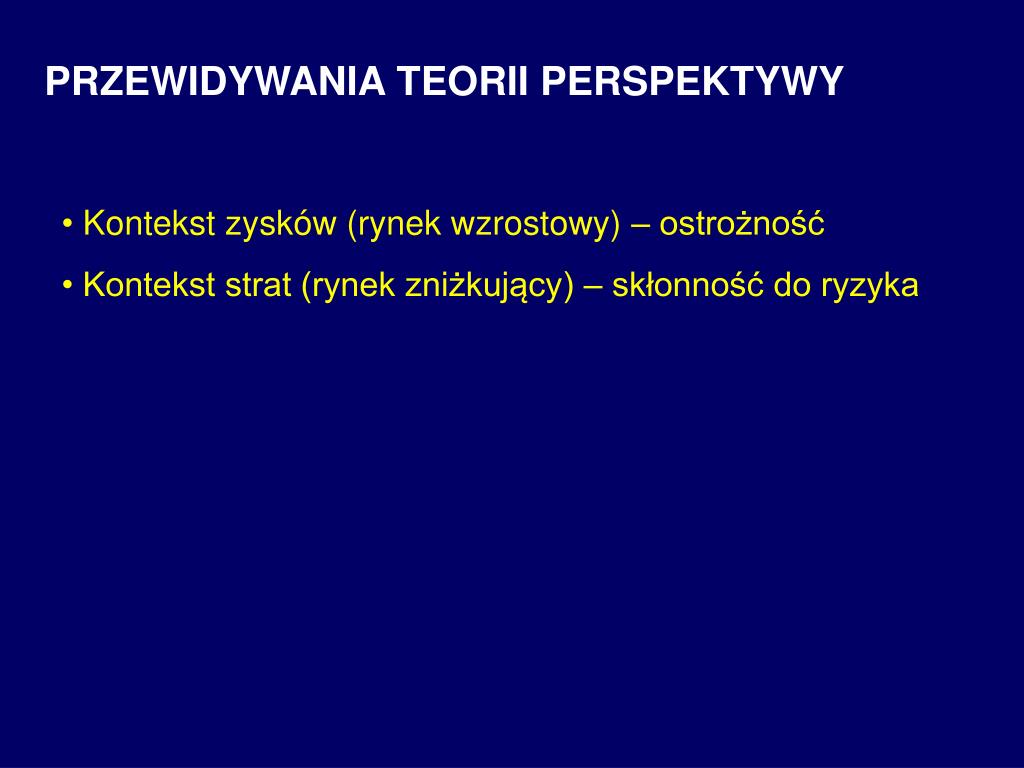 PRZEWIDYWANIA TEORII PERSPEKTYWY

• Kontekst zysków (rynek wzrostowy) – ostrożność

• Kontekst strat (rynek zniżkujący) – skłonność do ryzyka